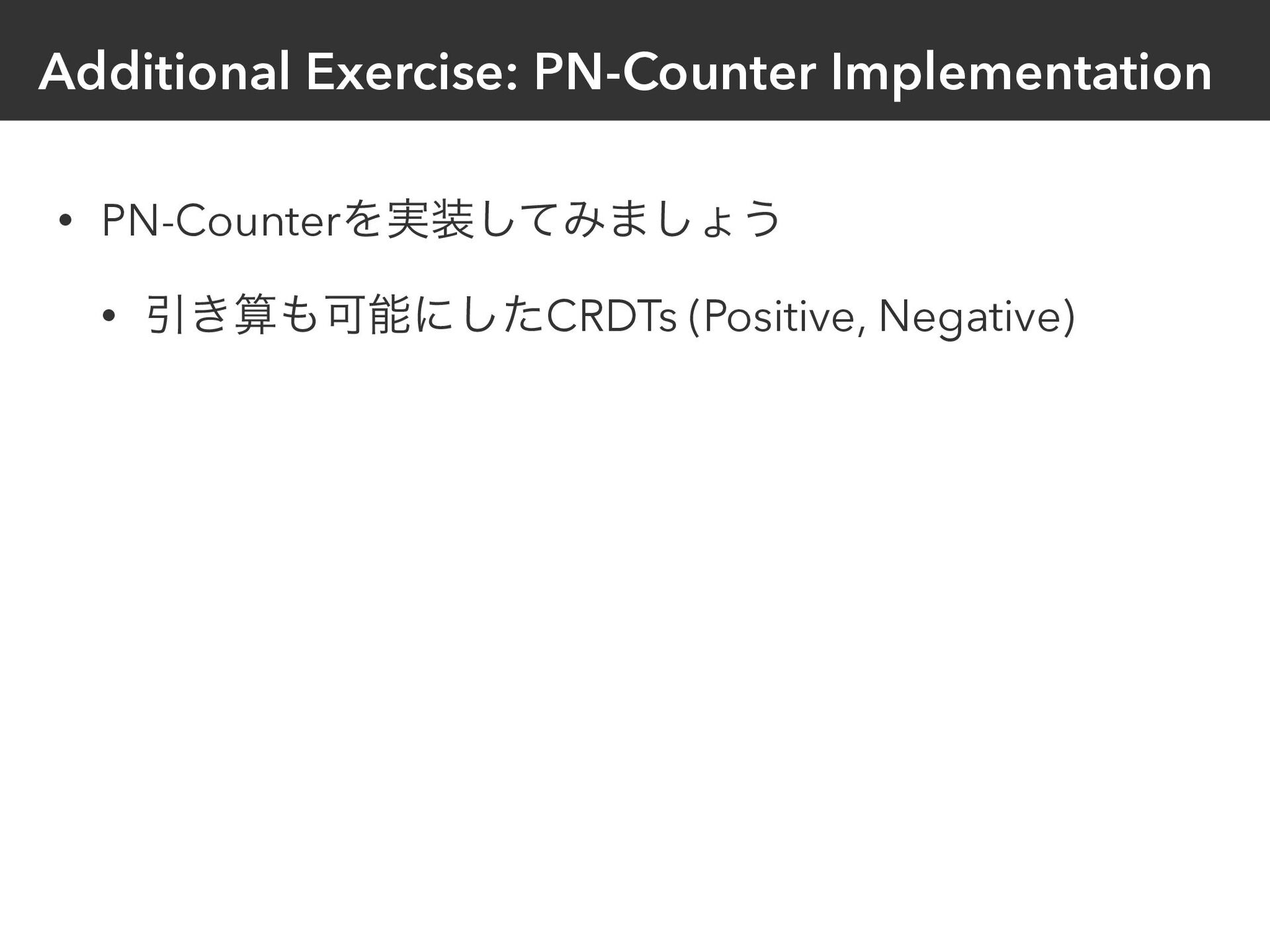 Additional Exercise: PN-Counter Implementation

• PN-Counterを実装してみましょう

• 引き算も可能にしたCRDTs (Positive, Negative)